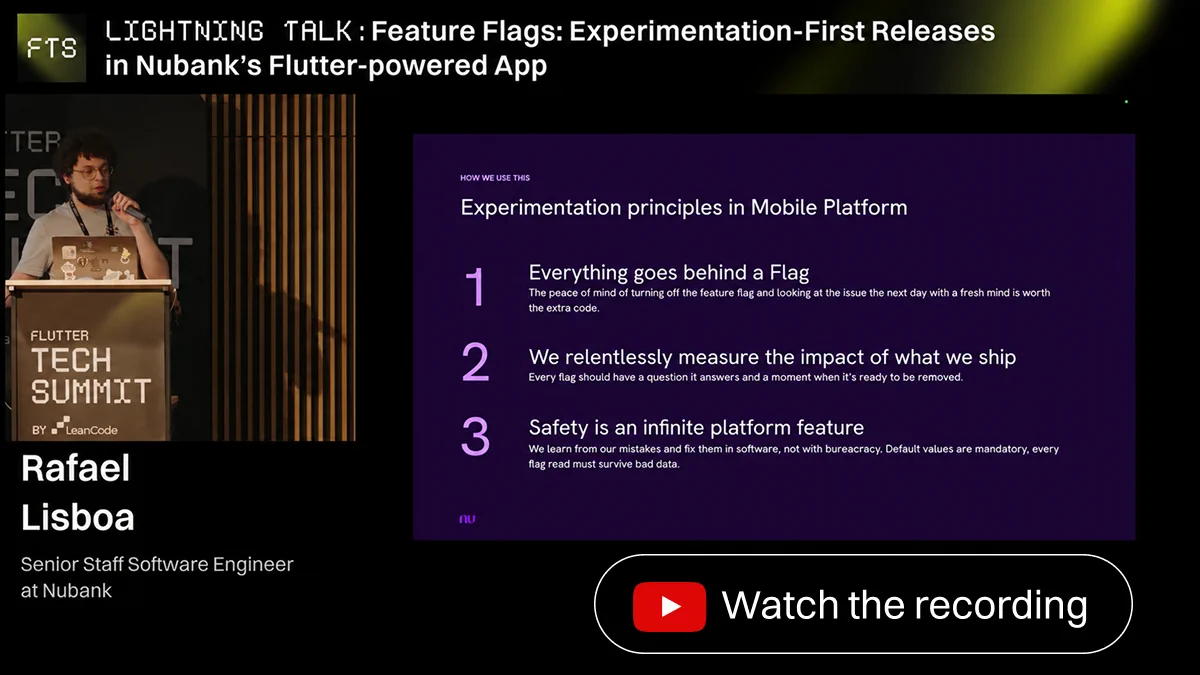 FTS

LIGHTNING TALK : Feature Flags: Experimentation-First Releases in Nubank's Flutter-powered App

FLUTTER TECH SUMMIT BY LeanCode

Rafael Lisboa

Senior Staff Software Engineer at Nubank

HOW WE USE THIS

Experimentation principles in Mobile Platform

1 Everything goes behind a Flag
The peace of mind of turning off the feature flag and looking at the issue the next day with a fresh mind is worth the extra code.

2 We relentlessly measure the impact of what we ship
Every flag should have a question it answers and a moment when it's ready to be removed.

3 Safety is an infinite platform feature
We learn from our mistakes and fix them in software, not with bureacracy. Default values are mandatory, every flag read must survive bad data.

nu

Watch the recording